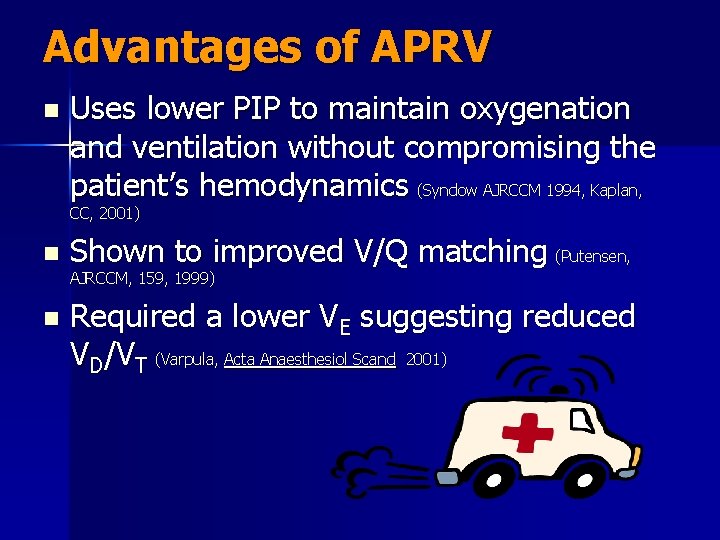 Advantages of APRV

- Uses lower PIP to maintain oxygenation and ventilation without compromising the patient's hemodynamics (Syndow AJRCCM 1994, Kaplan, CC, 2001)
- Shown to improved V/Q matching (Putensen, AJRCCM, 159, 1999)
- Required a lower $V_E$ suggesting reduced $V_D/V_T$ (Varpula, Acta Anaesthesiol Scand 2001)